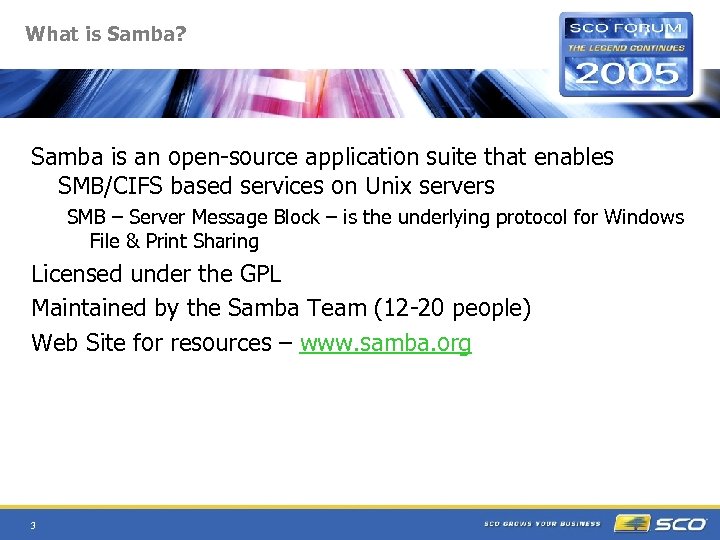 What is Samba?

SCO FORUM
THE LEGEND CONTINUES
2005

Samba is an open-source application suite that enables SMB/CIFS based services on Unix servers

SMB – Server Message Block – is the underlying protocol for Windows File & Print Sharing

Licensed under the GPL

Maintained by the Samba Team (12-20 people)

Web Site for resources – www.samba.org

3

SCO GROWS YOUR BUSINESS

SCO